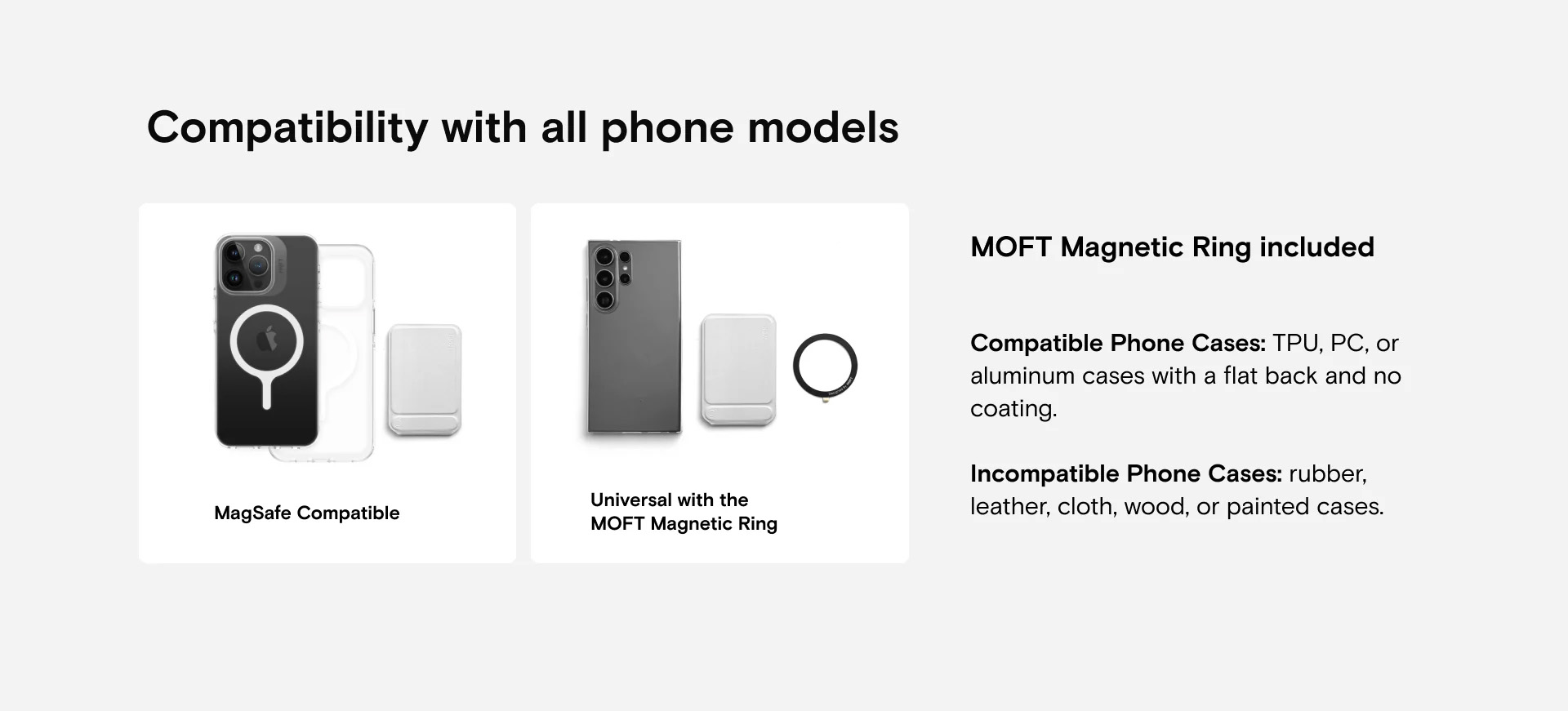 Compatibility with all phone models

MagSafe Compatible

Universal with the MOFT Magnetic Ring

MOFT Magnetic Ring included

Compatible Phone Cases: TPU, PC, or aluminum cases with a flat back and no coating.

Incompatible Phone Cases: rubber, leather, cloth, wood, or painted cases.